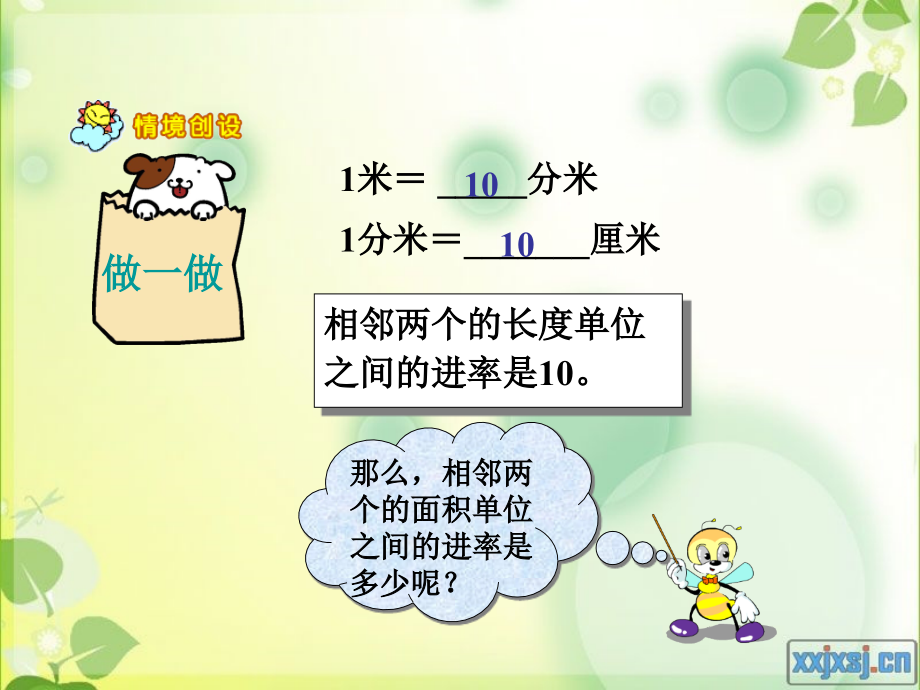 情境创设

做一做

1米＝ 10 分米

1分米＝ 10 厘米

相邻两个的长度单位之间的进率是10。

那么，相邻两个的面积单位之间的进率是多少呢？

xxjxsj.cn